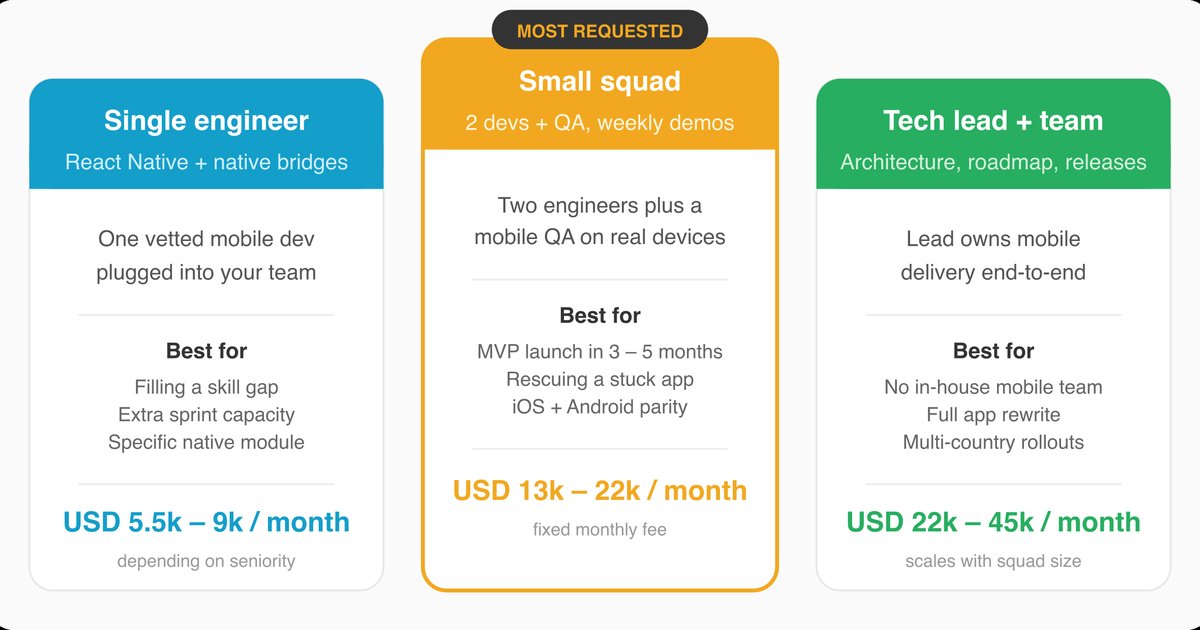 Single engineer
React Native + native bridges

One vetted mobile dev plugged into your team

Best for
Filling a skill gap
Extra sprint capacity
Specific native module

USD 5.5k – 9k / month
depending on seniority

MOST REQUESTED
Small squad
2 devs + QA, weekly demos

Two engineers plus a mobile QA on real devices

Best for
MVP launch in 3 – 5 months
Rescuing a stuck app
iOS + Android parity

USD 13k – 22k / month
fixed monthly fee

Tech lead + team
Architecture, roadmap, releases

Lead owns mobile delivery end-to-end

Best for
No in-house mobile team
Full app rewrite
Multi-country rollouts

USD 22k – 45k / month
scales with squad size